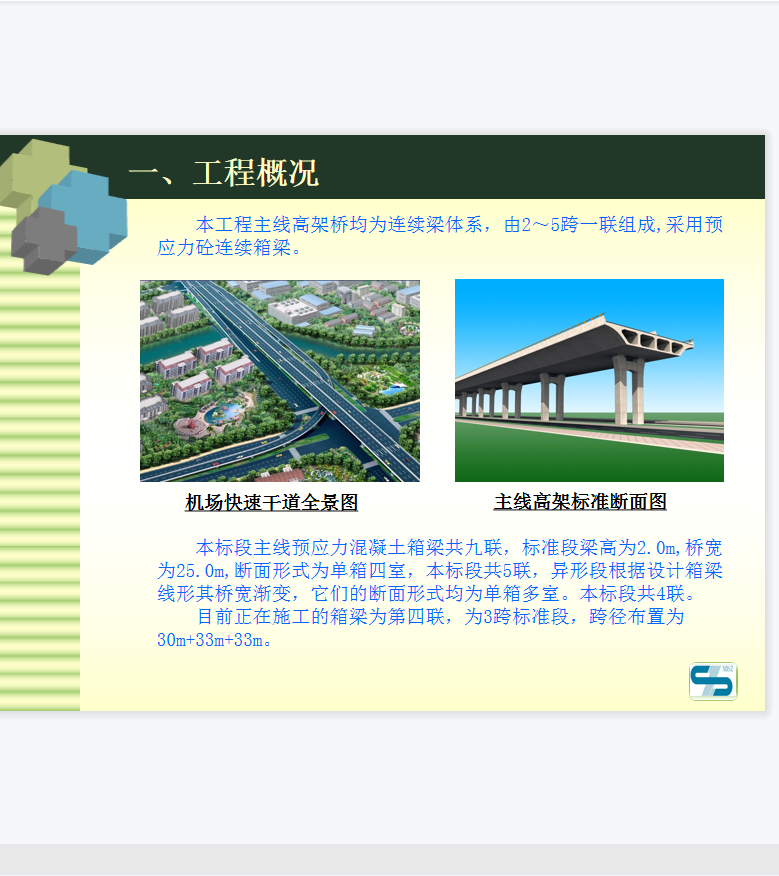 一、工程概况

本工程主线高架桥均为连续梁体系，由2～5跨一联组成,采用预应力砼连续箱梁。

机场快速干道全景图

主线高架标准断面图

本标段主线预应力混凝土箱梁共九联，标准段梁高为2.0m,桥宽为25.0m,断面形式为单箱四室，本标段共5联，异形段根据设计箱梁线形其桥宽渐变，它们的断面形式均为单箱多室。本标段共4联。

目前正在施工的箱梁为第四联，为3跨标准段，跨径布置为30m+33m+33m。